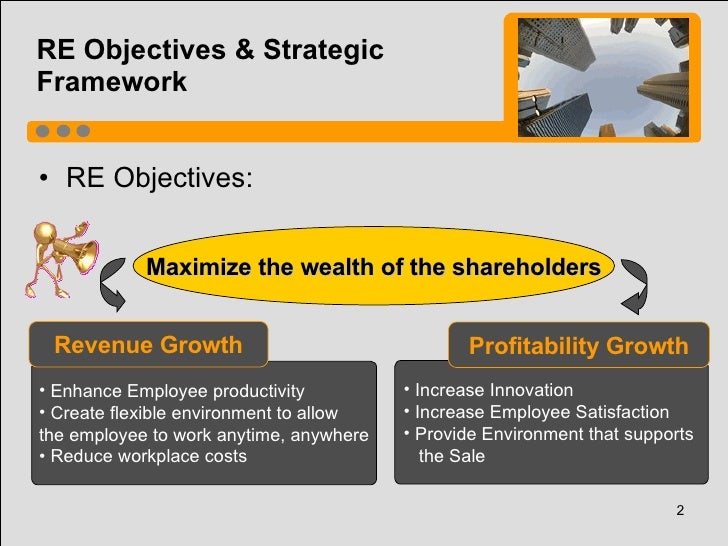 RE Objectives & Strategic Framework

• RE Objectives:

Maximize the wealth of the shareholders

Revenue Growth

• Enhance Employee productivity
• Create flexible environment to allow the employee to work anytime, anywhere
• Reduce workplace costs

Profitability Growth

• Increase Innovation
• Increase Employee Satisfaction
• Provide Environment that supports the Sale

2